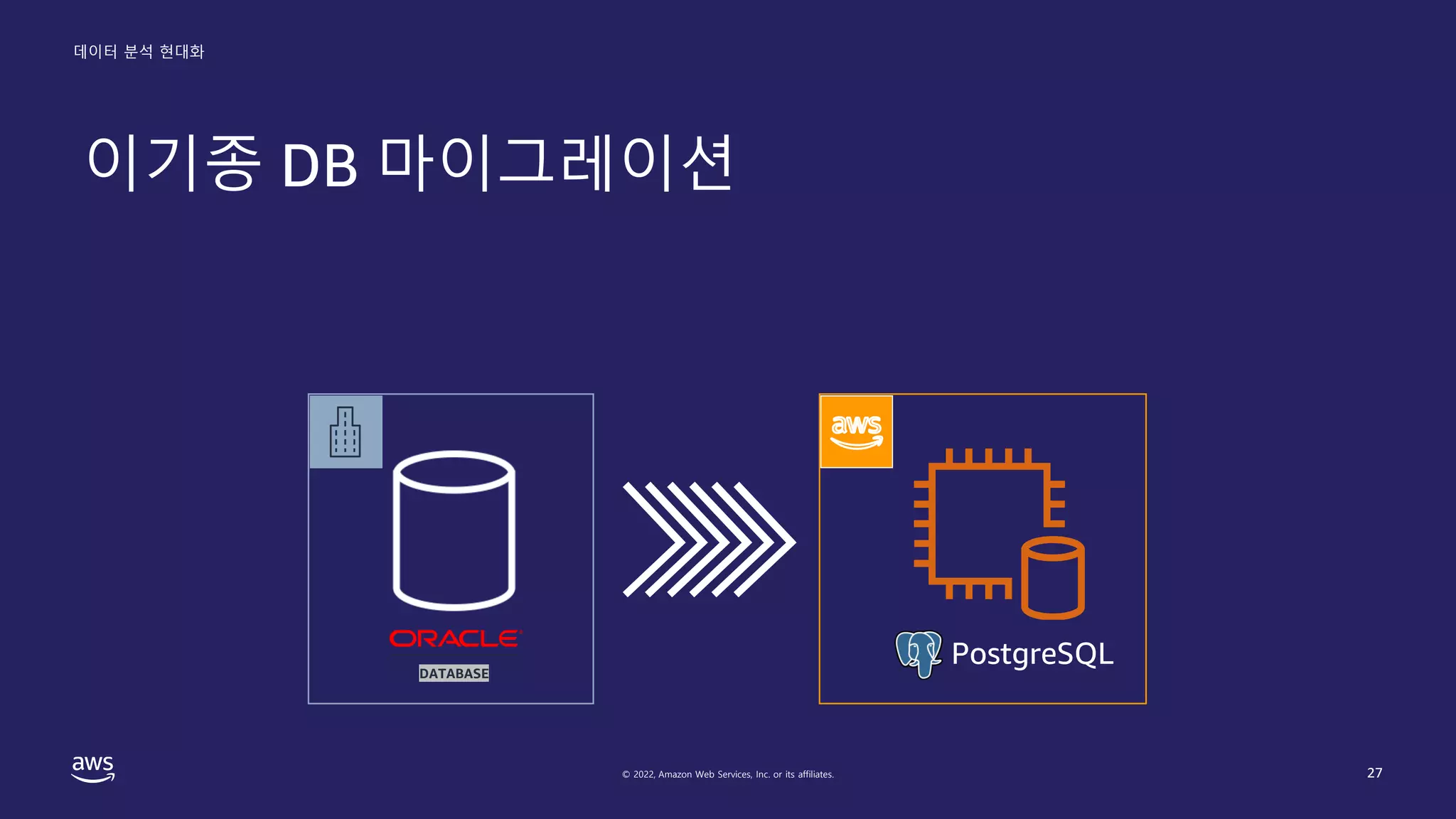 데이터 분석 현대화

이기종 DB 마이그레이션

ORACLE
DATABASE

aws

PostgreSQL

aws

© 2022, Amazon Web Services, Inc. or its affiliates.

27